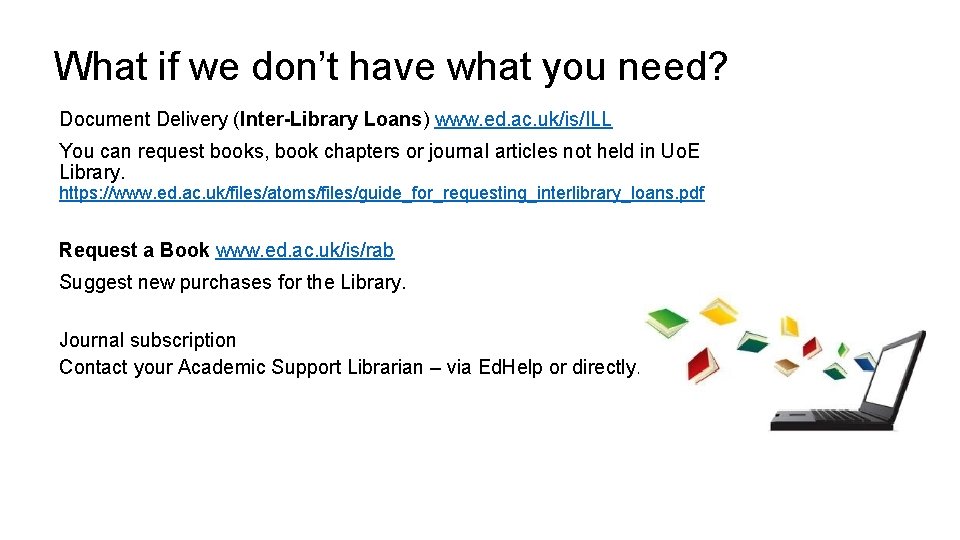 What if we don’t have what you need?

Document Delivery (Inter-Library Loans) www.ed.ac.uk/is/ILL

You can request books, book chapters or journal articles not held in UoE Library.
https://www.ed.ac.uk/files/atoms/files/guide_for_requesting_interlibrary_loans.pdf

Request a Book www.ed.ac.uk/is/rab

Suggest new purchases for the Library.

Journal subscription
Contact your Academic Support Librarian – via EdHelp or directly.